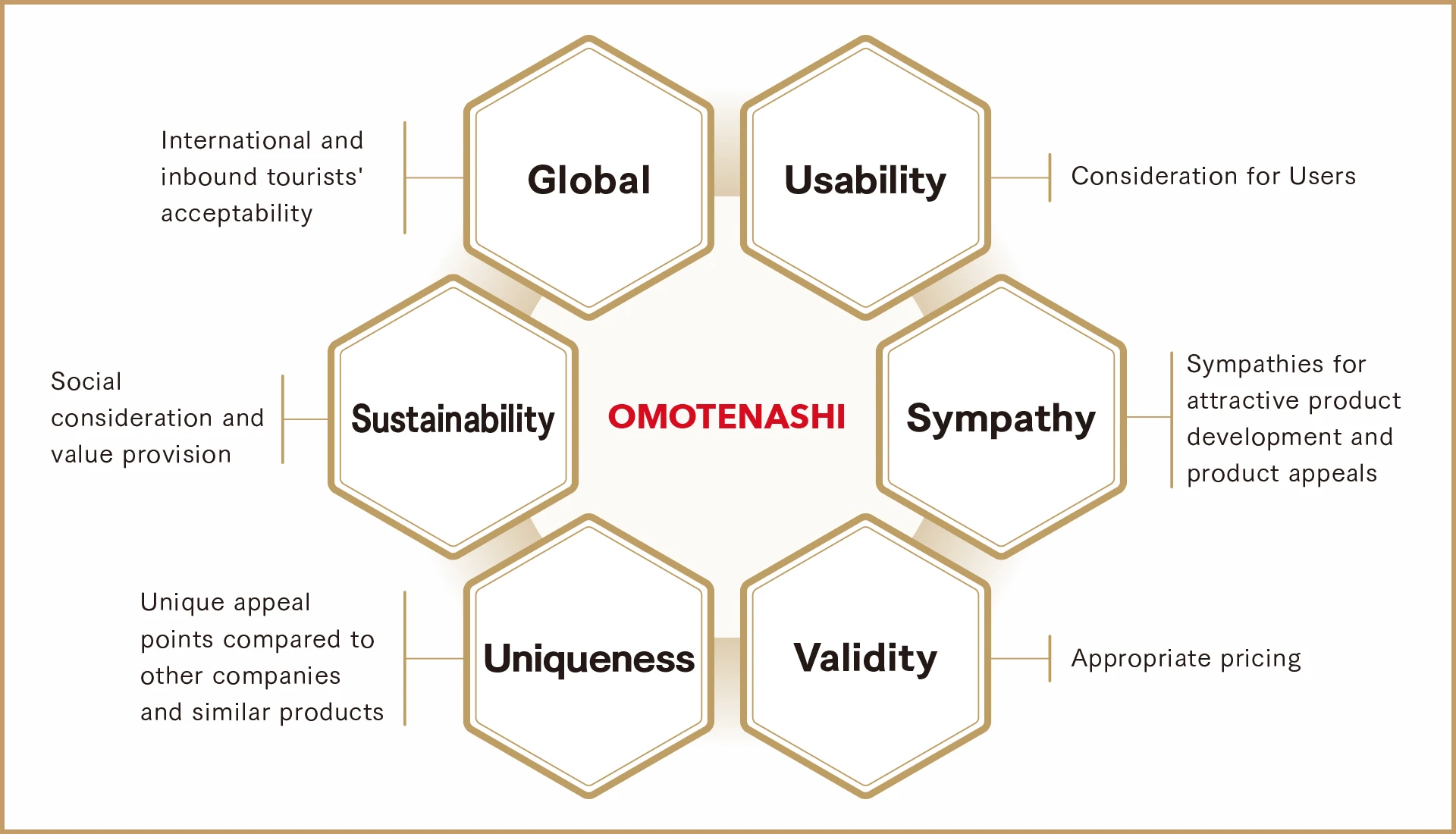 International and inbound tourists' acceptability

Global

Usability

Consideration for Users

Social consideration and value provision

Sustainability

OMOTENASHI

Sympathy

Sympathies for attractive product development and product appeals

Unique appeal points compared to other companies and similar products

Uniqueness

Validity

Appropriate pricing